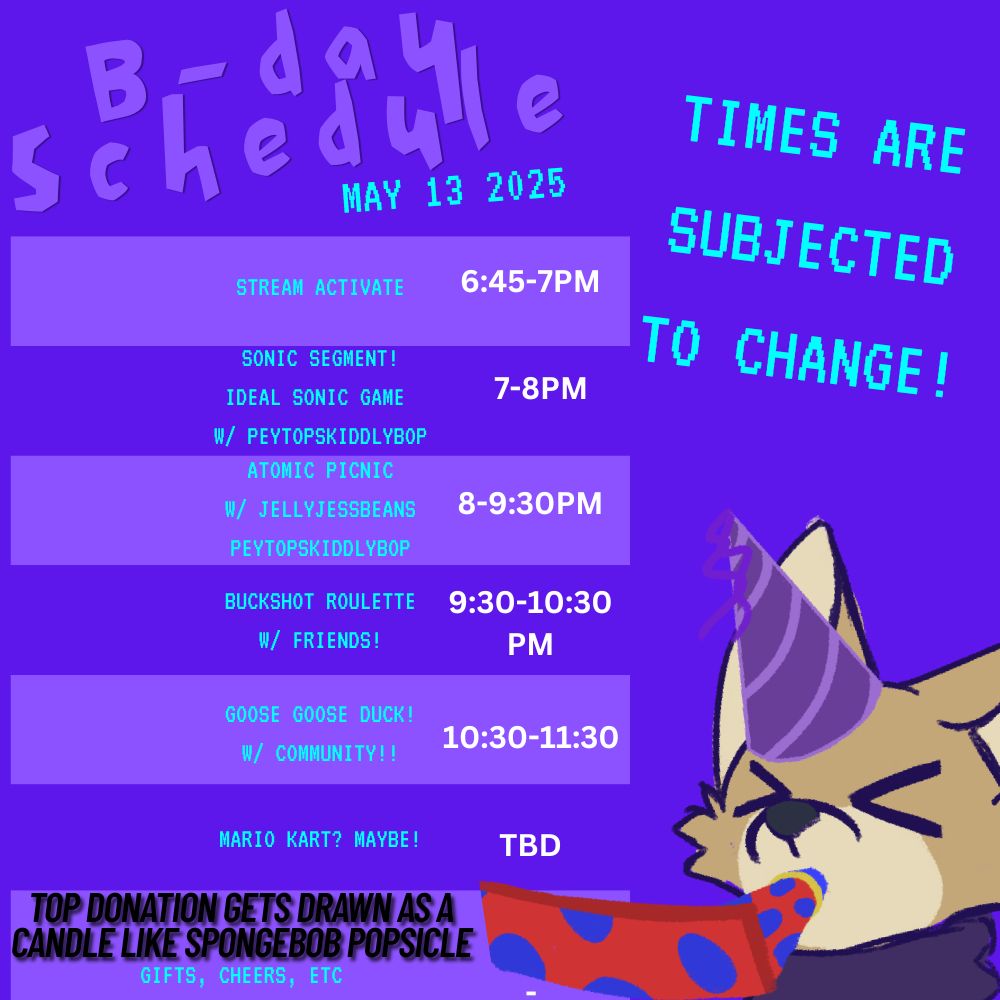 B-day Schedule

MAY 13 2025

TIMES ARE SUBJECTED TO CHANGE!

| | |
|---|---|
| STREAM ACTIVATE | 6:45-7PM |
| SONIC SEGMENT! IDEAL SONIC GAME W/ PEYTOPSKIDDLYBOP | 7-8PM |
| ATOMIC PICNIC W/ JELLYJESSBEANS PEYTOPSKIDDLYBOP | 8-9:30PM |
| BUCKSHOT ROULETTE W/ FRIENDS! | 9:30-10:30 PM |
| GOOSE GOOSE DUCK! W/ COMMUNITY!! | 10:30-11:30 |
| MARIO KART? MAYBE! | TBD |
| TOP DONATION GETS DRAWN AS A CANDLE LIKE SPONGEBOB POPSICLE GIFTS, CHEERS, ETC | - |